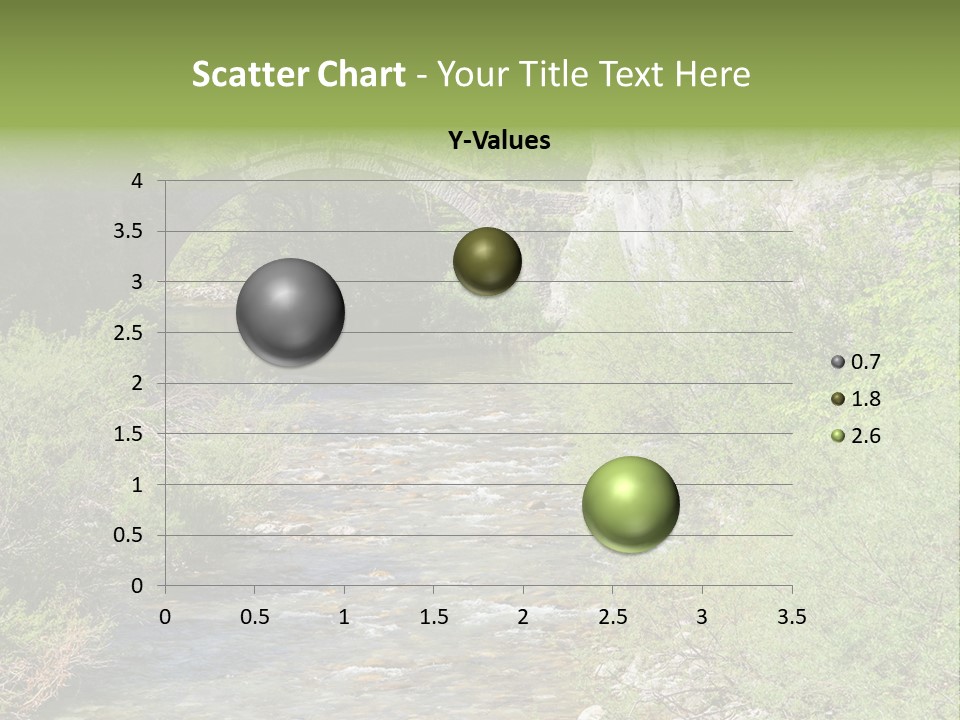 Scatter Chart - Your Title Text Here

Y-Values

4
3.5
3
2.5
2
1.5
1
0.5
0

0 0.5 1 1.5 2 2.5 3 3.5

0.7
1.8
2.6